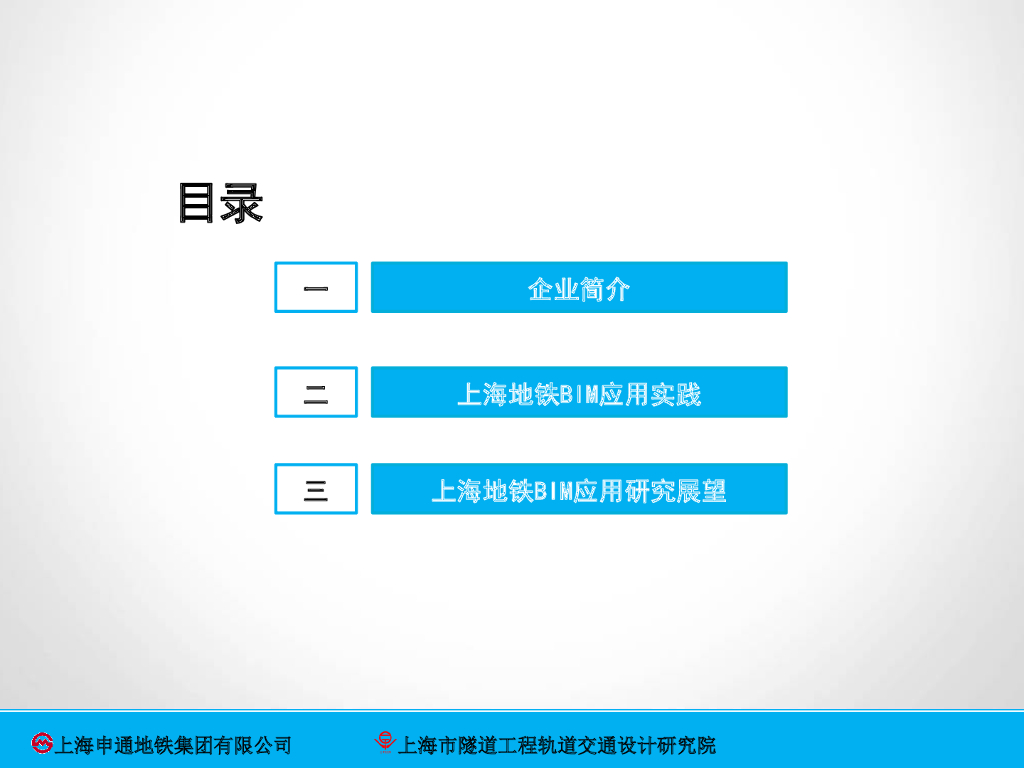 目录

一

企业简介

二

上海地铁BIM应用实践

三

上海地铁BIM应用研究展望

上海申通地铁集团有限公司　上海市隧道工程轨道交通设计研究院